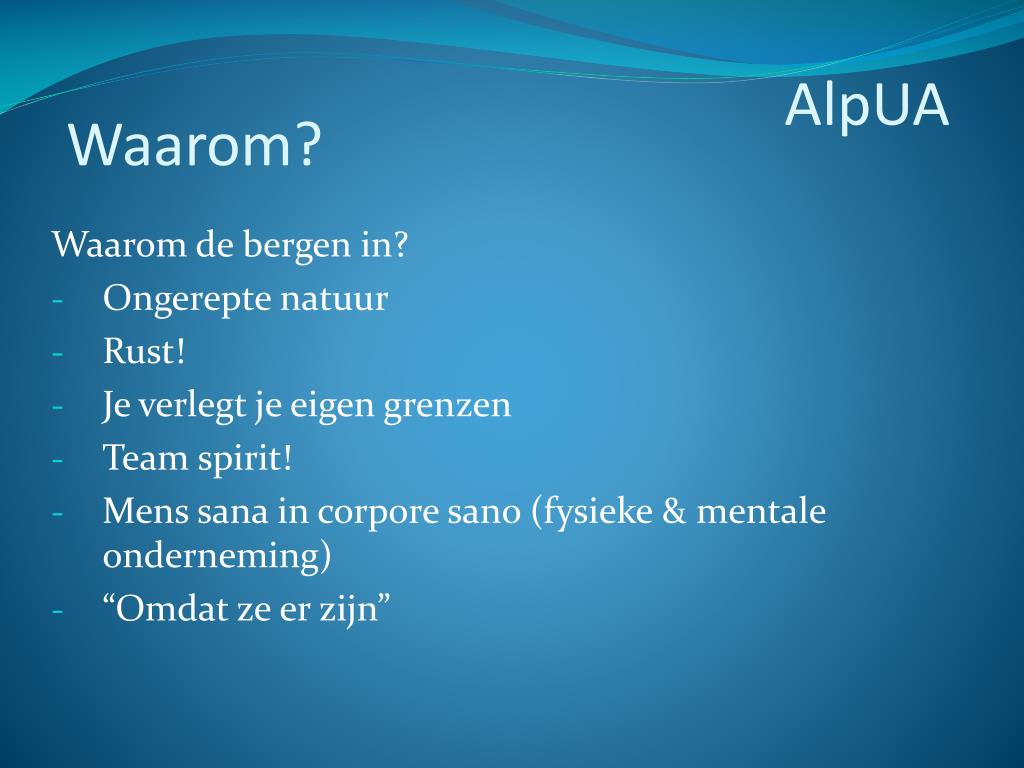 AlpUA

Waarom?

Waarom de bergen in?
- Ongerepte natuur
- Rust!
- Je verlegt je eigen grenzen
- Team spirit!
- Mens sana in corpore sano (fysieke & mentale onderneming)
- “Omdat ze er zijn”